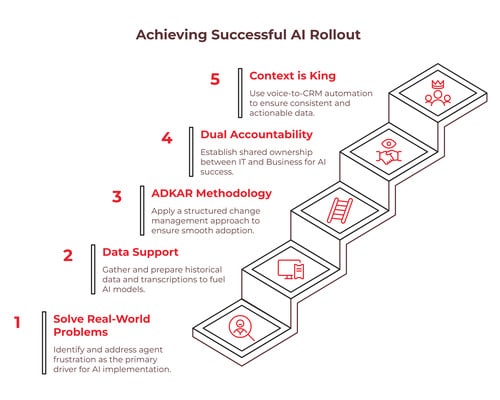 Achieving Successful AI Rollout

5
Context is King
Use voice-to-CRM automation to ensure consistent and actionable data.

4
Dual Accountability
Establish shared ownership between IT and Business for AI success.

3
ADKAR Methodology
Apply a structured change management approach to ensure smooth adoption.

2
Data Support
Gather and prepare historical data and transcriptions to fuel AI models.

1
Solve Real-World Problems
Identify and address agent frustration as the primary driver for AI implementation.